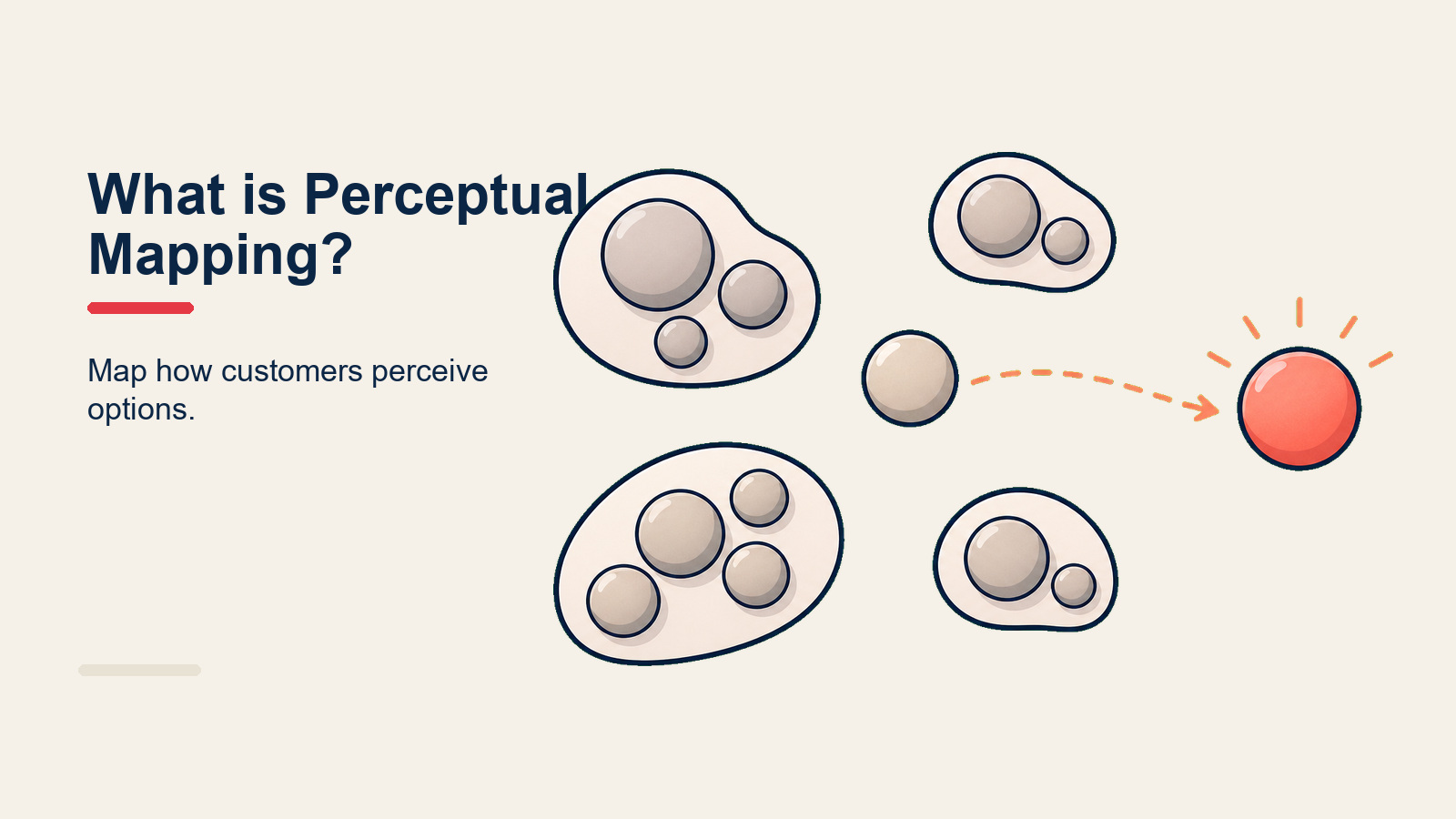 What is Perceptual Mapping?

Map how customers perceive options.